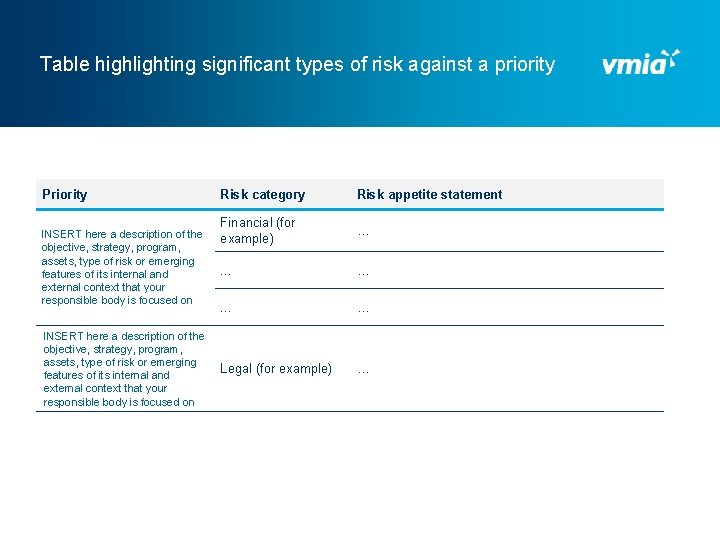 Table highlighting significant types of risk against a priority

vmia

| Priority | Risk category | Risk appetite statement |
|---|---|---|
| INSERT here a description of the objective, strategy, program, assets, type of risk or emerging features of its internal and external context that your responsible body is focused on | Financial (for example) | ... |
| | ... | ... |
| | ... | ... |
| INSERT here a description of the objective, strategy, program, assets, type of risk or emerging features of its internal and external context that your responsible body is focused on | Legal (for example) | ... |